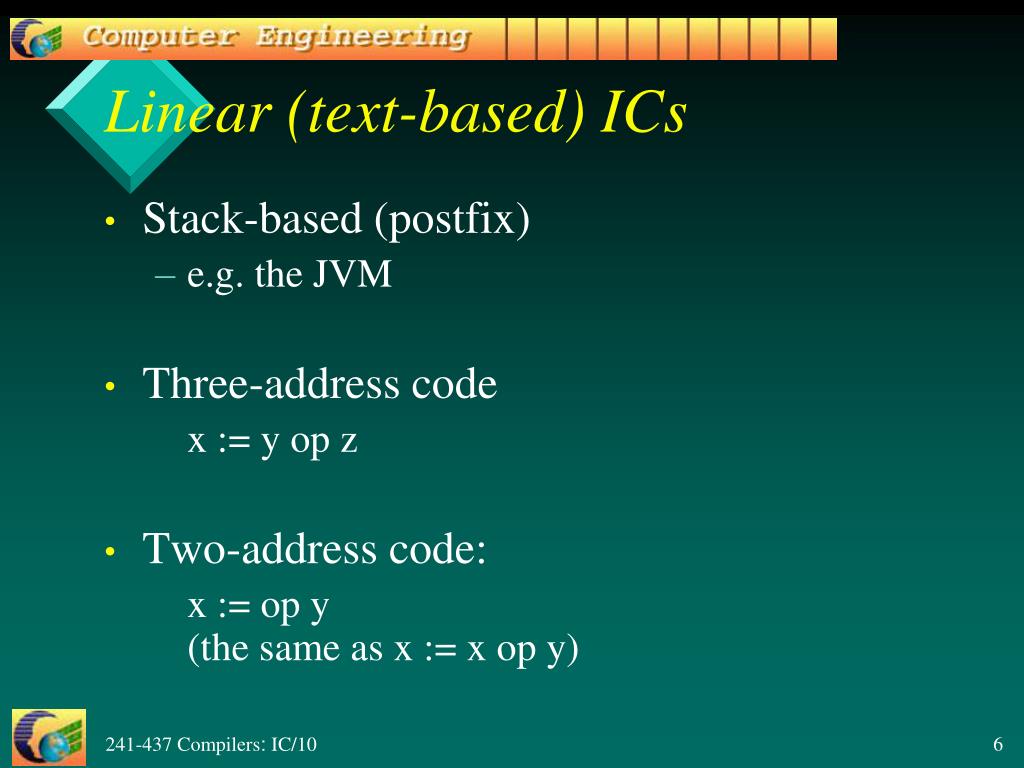 Computer Engineering

Linear (text-based) ICs

• Stack-based (postfix)
– e.g. the JVM

• Three-address code
x := y op z

• Two-address code:
x := op y
(the same as x := x op y)

241-437 Compilers: IC/10

6